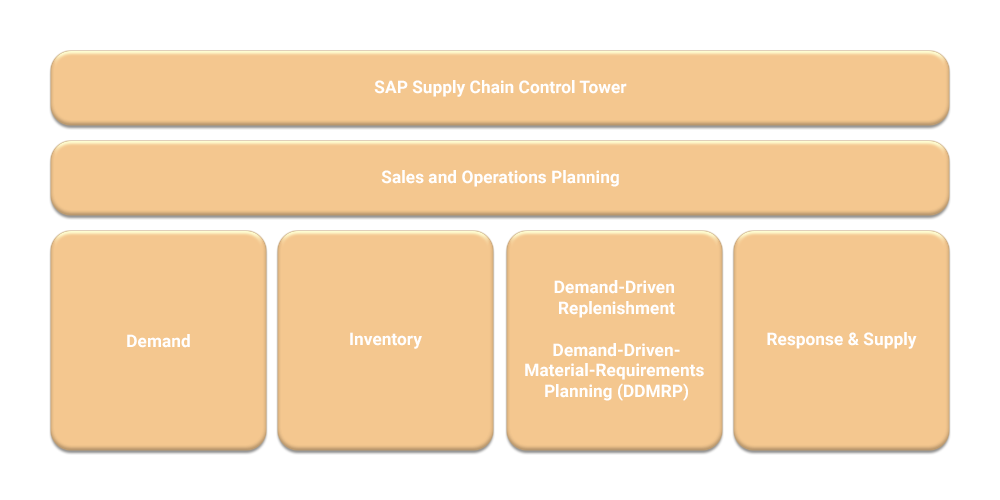 SAP Supply Chain Control Tower

Sales and Operations Planning

Demand

Inventory

Demand-Driven Replenishment

Demand-Driven-Material-Requirements Planning (DDMRP)

Response & Supply